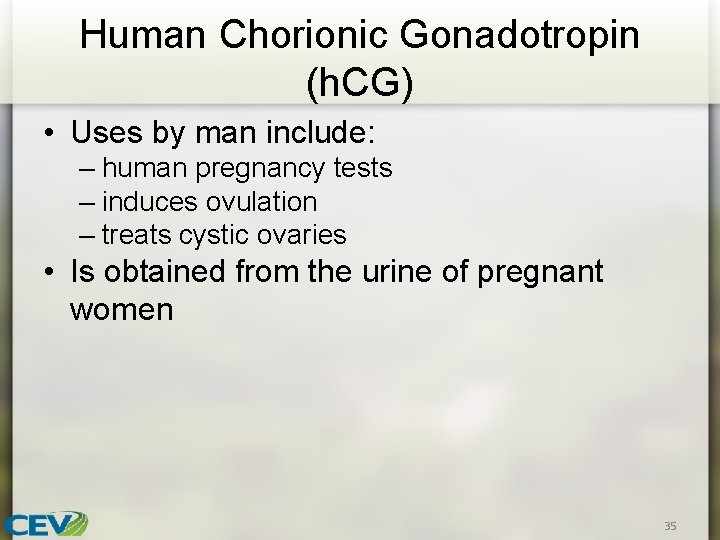 Human Chorionic Gonadotropin (hCG)

• Uses by man include:
– human pregnancy tests
– induces ovulation
– treats cystic ovaries
• Is obtained from the urine of pregnant women

CEV

35